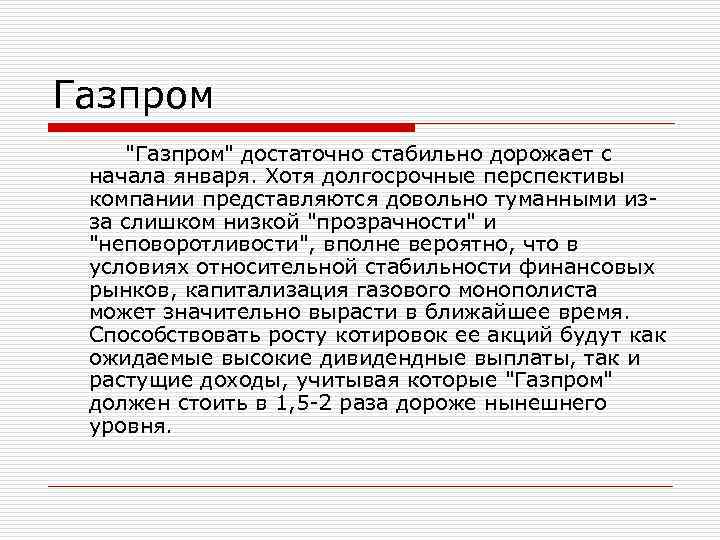 Газпром

"Газпром" достаточно стабильно дорожает с начала января. Хотя долгосрочные перспективы компании представляются довольно туманными из-за слишком низкой "прозрачности" и "неповоротливости", вполне вероятно, что в условиях относительной стабильности финансовых рынков, капитализация газового монополиста может значительно вырасти в ближайшее время. Способствовать росту котировок ее акций будут как ожидаемые высокие дивидендные выплаты, так и растущие доходы, учитывая которые "Газпром" должен стоить в 1,5-2 раза дороже нынешнего уровня.